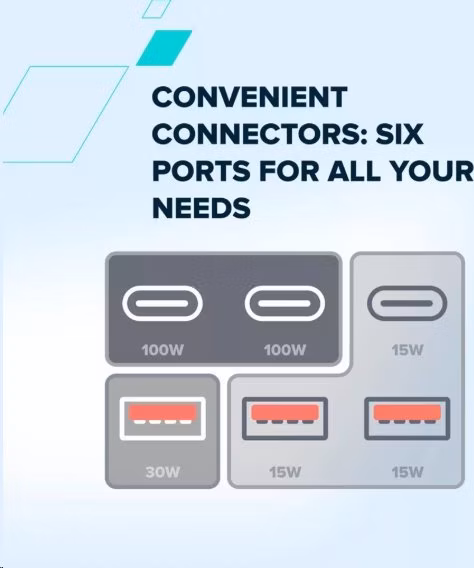 CONVENIENT CONNECTORS: SIX PORTS FOR ALL YOUR NEEDS

100W

100W

15W

30W

15W

15W